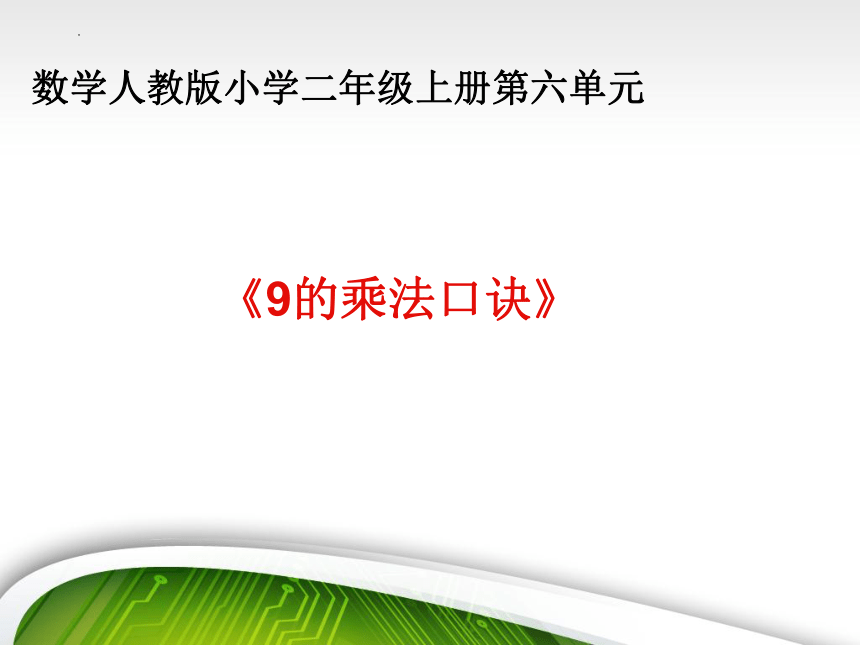 数学人教版小学二年级上册第六单元

《9的乘法口诀》